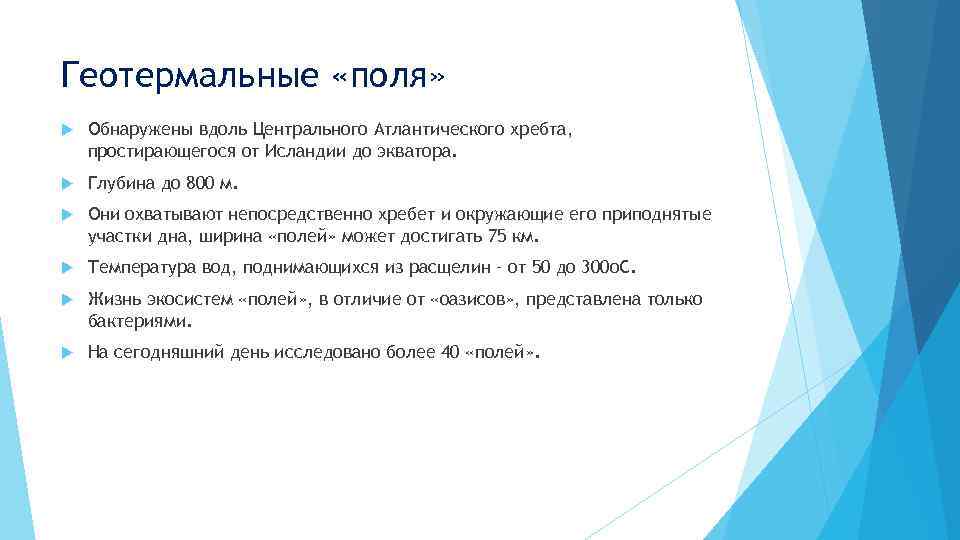 Геотермальные «поля»

Обнаружены вдоль Центрального Атлантического хребта, простирающегося от Исландии до экватора.

Глубина до 800 м.

Они охватывают непосредственно хребет и окружающие его приподнятые участки дна, ширина «полей» может достигать 75 км.

Температура вод, поднимающихся из расщелин - от 50 до 300оС.

Жизнь экосистем «полей», в отличие от «оазисов», представлена только бактериями.

На сегодняшний день исследовано более 40 «полей».